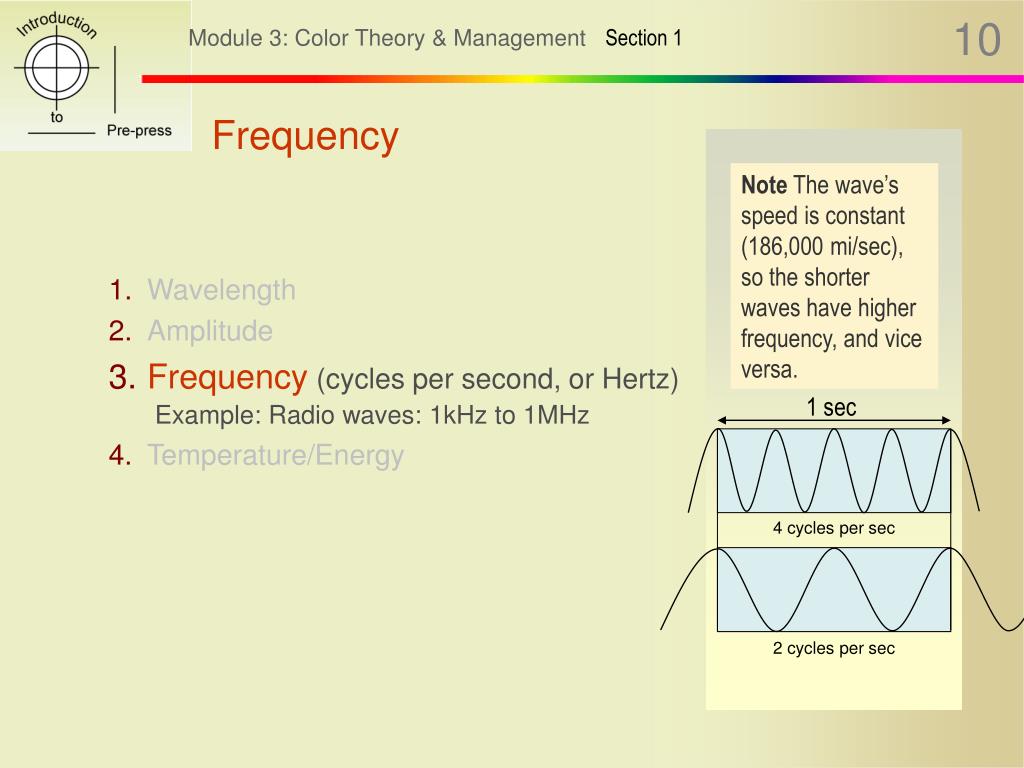 Introduction to Pre-press

Module 3: Color Theory & Management Section 1

10

Frequency

1. Wavelength
2. Amplitude
3. Frequency (cycles per second, or Hertz)
Example: Radio waves: 1kHz to 1MHz
4. Temperature/Energy

Note The wave's speed is constant (186,000 mi/sec), so the shorter waves have higher frequency, and vice versa.

1 sec

4 cycles per sec

2 cycles per sec